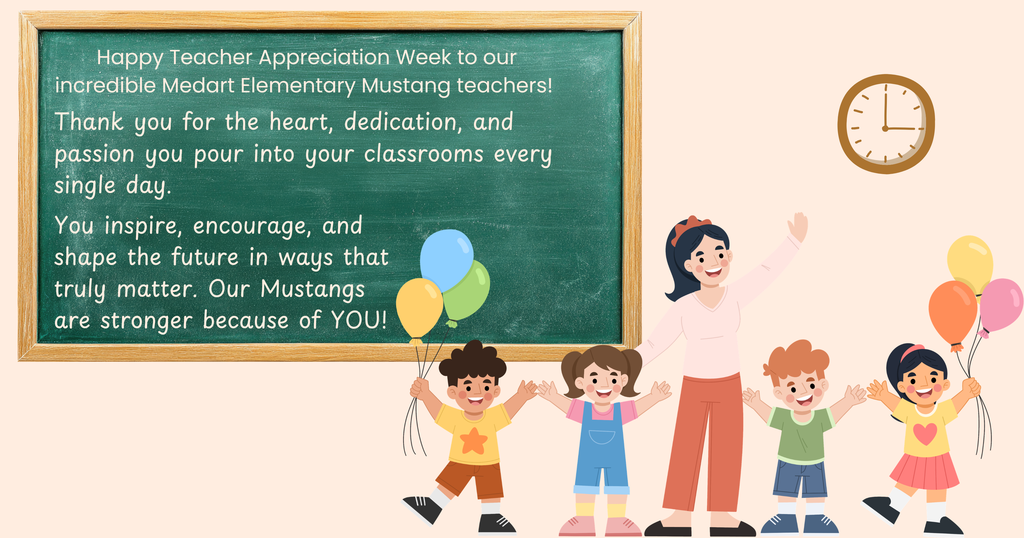 Happy Teacher Appreciation Week to our incredible Medart Elementary Mustang teachers!

Thank you for the heart, dedication, and passion you pour into your classrooms every single day.

You inspire, encourage, and shape the future in ways that truly matter. Our Mustangs are stronger because of YOU!